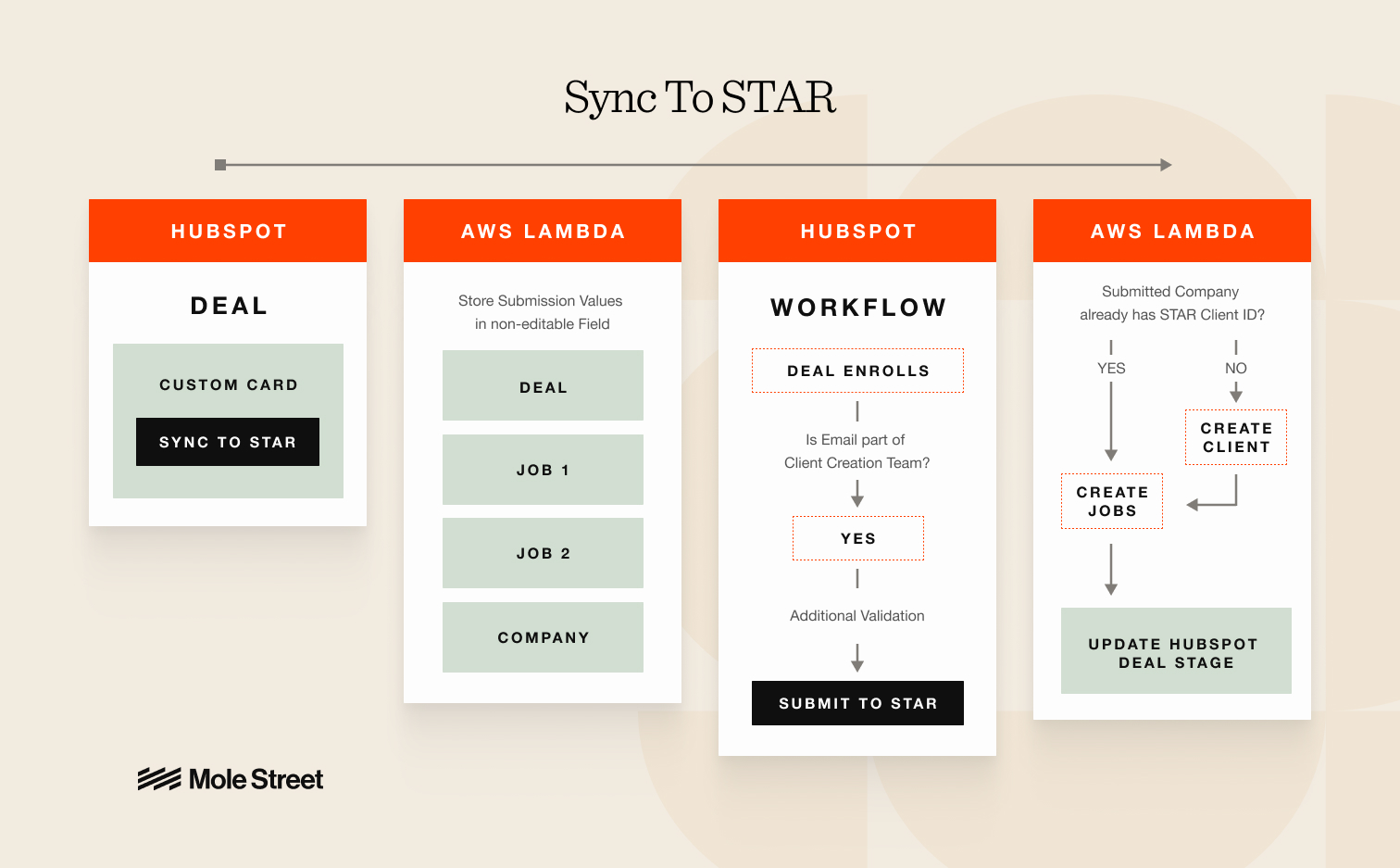 Sync To STAR

HUBSPOT

DEAL

CUSTOM CARD

SYNC TO STAR

AWS LAMBDA

Store Submission Values in non-editable Field

DEAL

JOB 1

JOB 2

COMPANY

HUBSPOT

WORKFLOW

DEAL ENROLLS

Is Email part of Client Creation Team?

YES

Additional Validation

SUBMIT TO STAR

AWS LAMBDA

Submitted Company already has STAR Client ID?

YES

NO

CREATE CLIENT

CREATE JOBS

UPDATE HUBSPOT DEAL STAGE

Mole Street